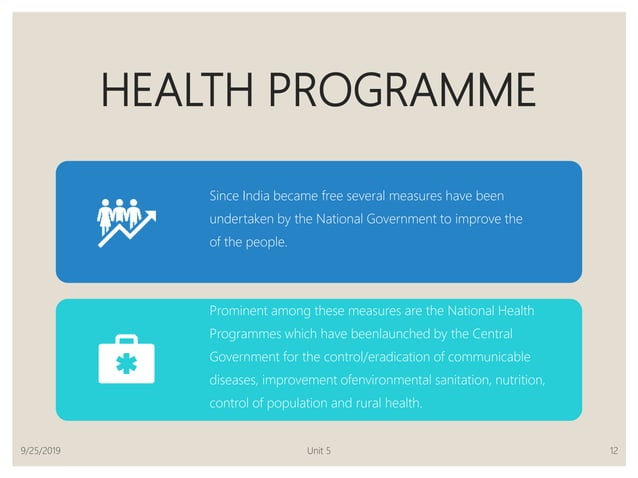 HEALTH PROGRAMME

Since India became free several measures have been undertaken by the National Government to improve the of the people.

Prominent among these measures are the National Health Programmes which have beenlaunched by the Central Government for the control/eradication of communicable diseases, improvement ofenvironmental sanitation, nutrition, control of population and rural health.

9/25/2019

Unit 5

12